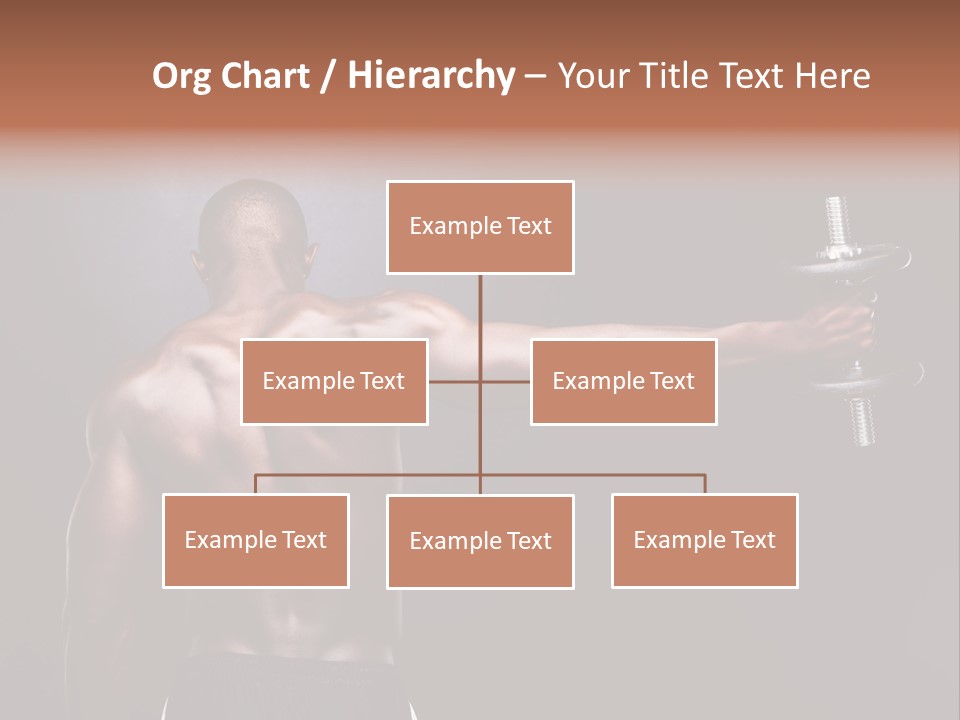 Org Chart / Hierarchy – Your Title Text Here

Example Text

Example Text

Example Text

Example Text

Example Text

Example Text